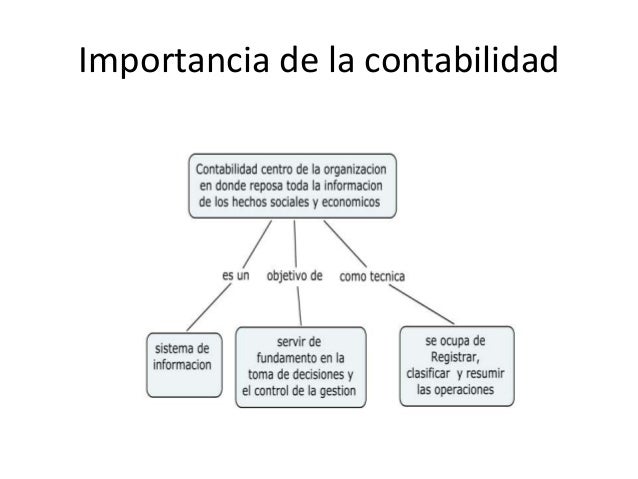 Importancia de la contabilidad

Contabilidad centro de la organizacion en donde reposa toda la informacion de los hechos sociales y economicos

es un

objetivo de

como tecnica

sistema de informacion

servir de fundamento en la toma de decisiones y el control de la gestion

se ocupa de Registrar, clasificar y resumir las operaciones